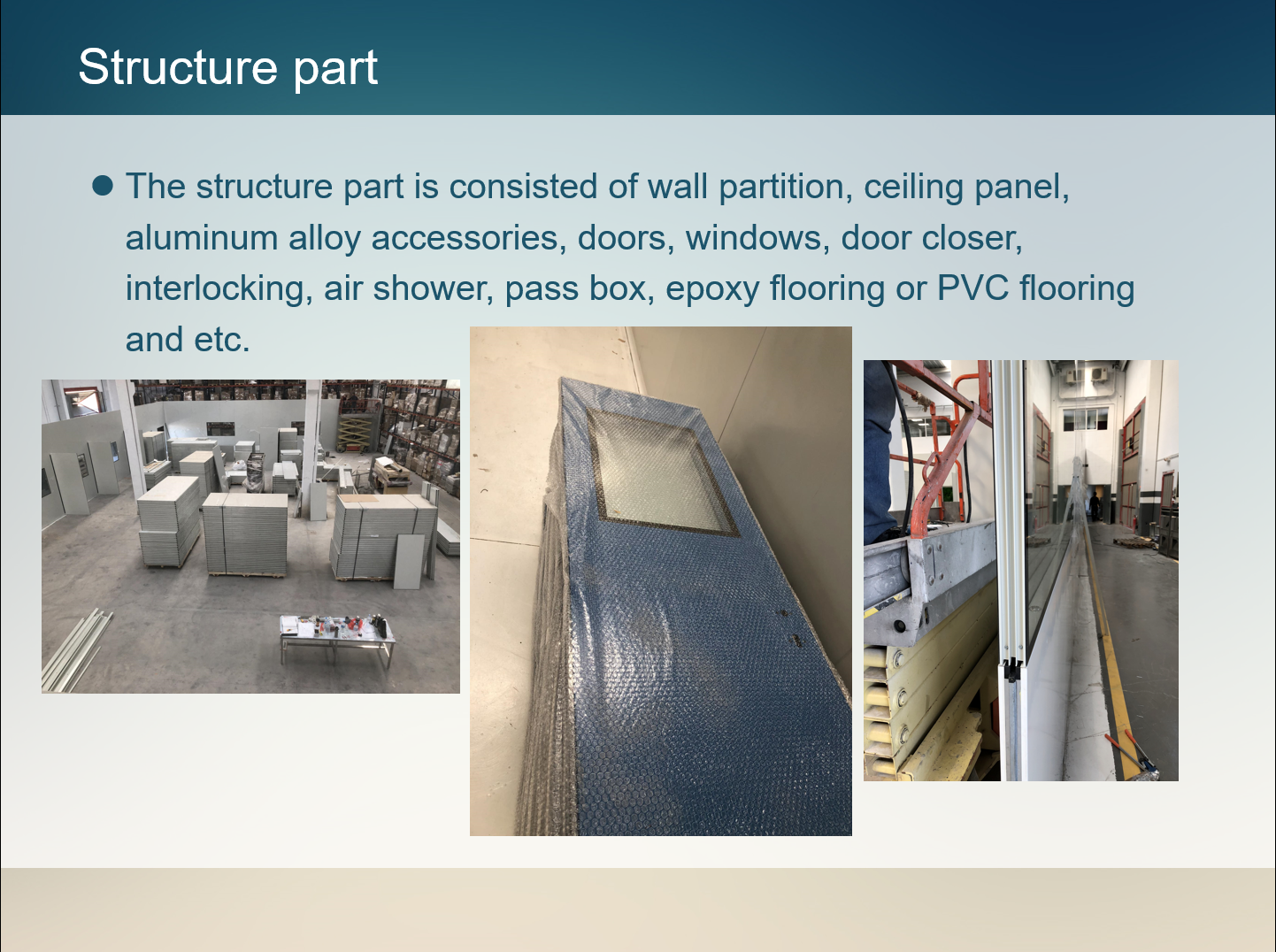 Structure part

● The structure part is consisted of wall partition, ceiling panel, aluminum alloy accessories, doors, windows, door closer, interlocking, air shower, pass box, epoxy flooring or PVC flooring and etc.